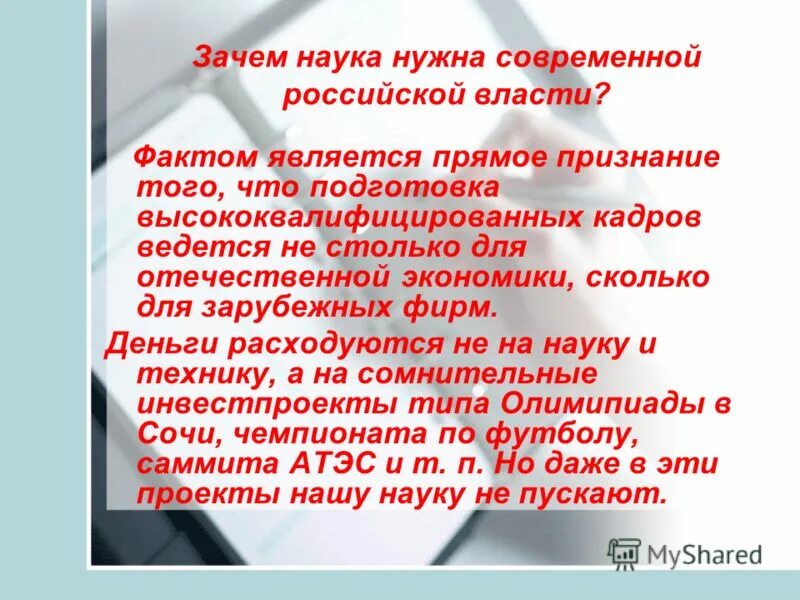 Зачем наука нужна современной российской власти?

Фактом является прямое признание того, что подготовка высококвалифицированных кадров ведется не столько для отечественной экономики, сколько для зарубежных фирм.

Деньги расходуются не на науку и технику, а на сомнительные инвестпроекты типа Олимипиады в Сочи, чемпионата по футболу, саммита АТЭС и т. п. Но даже в эти проекты нашу науку не пускают.

MyShared